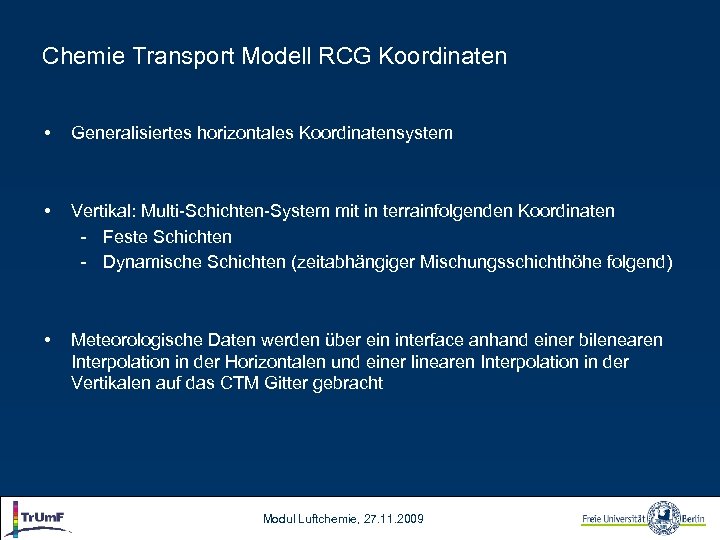 Chemie Transport Modell RCG Koordinaten

• Generalisiertes horizontales Koordinatensystem

• Vertikal: Multi-Schichten-System mit in terrainfolgenden Koordinaten
- Feste Schichten
- Dynamische Schichten (zeitabhängiger Mischungsschichthöhe folgend)

• Meteorologische Daten werden über ein interface anhand einer bilenearen Interpolation in der Horizontalen und einer linearen Interpolation in der Vertikalen auf das CTM Gitter gebracht

TrUmF

Modul Luftchemie, 27.11.2009

Freie Universität Berlin